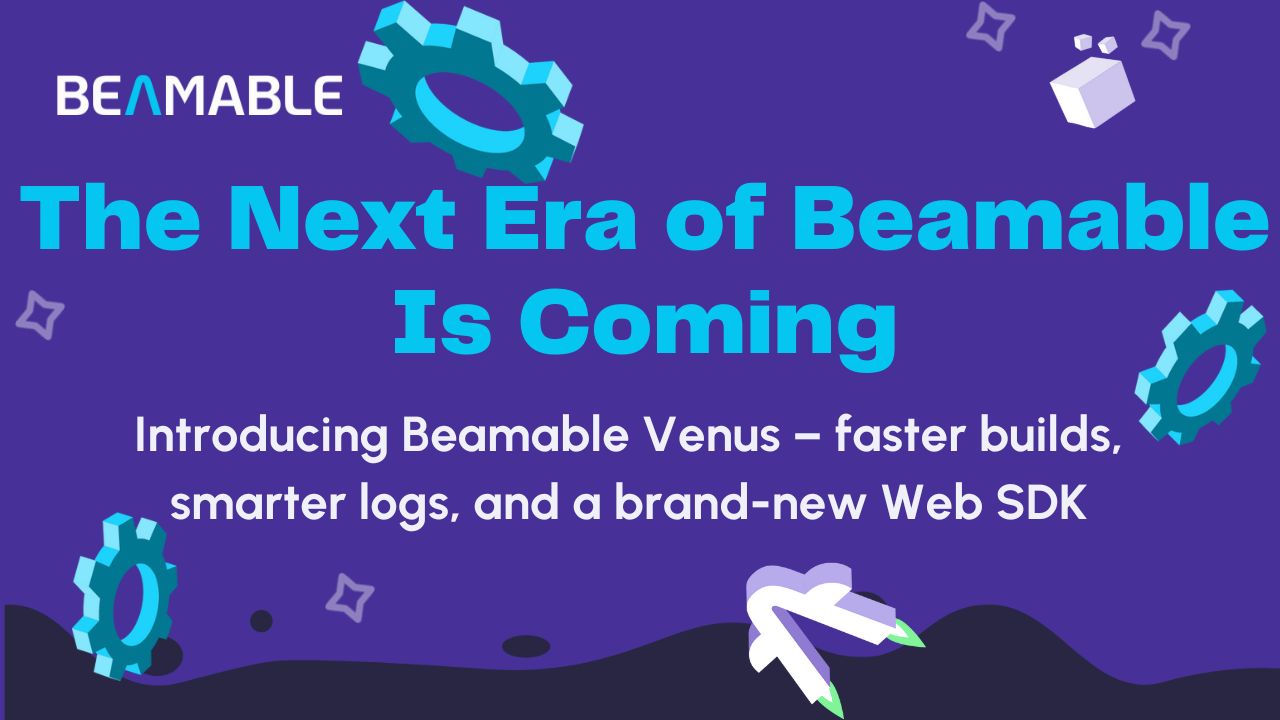 BEAMABLE

The Next Era of Beamable Is Coming

Introducing Beamable Venus – faster builds, smarter logs, and a brand-new Web SDK